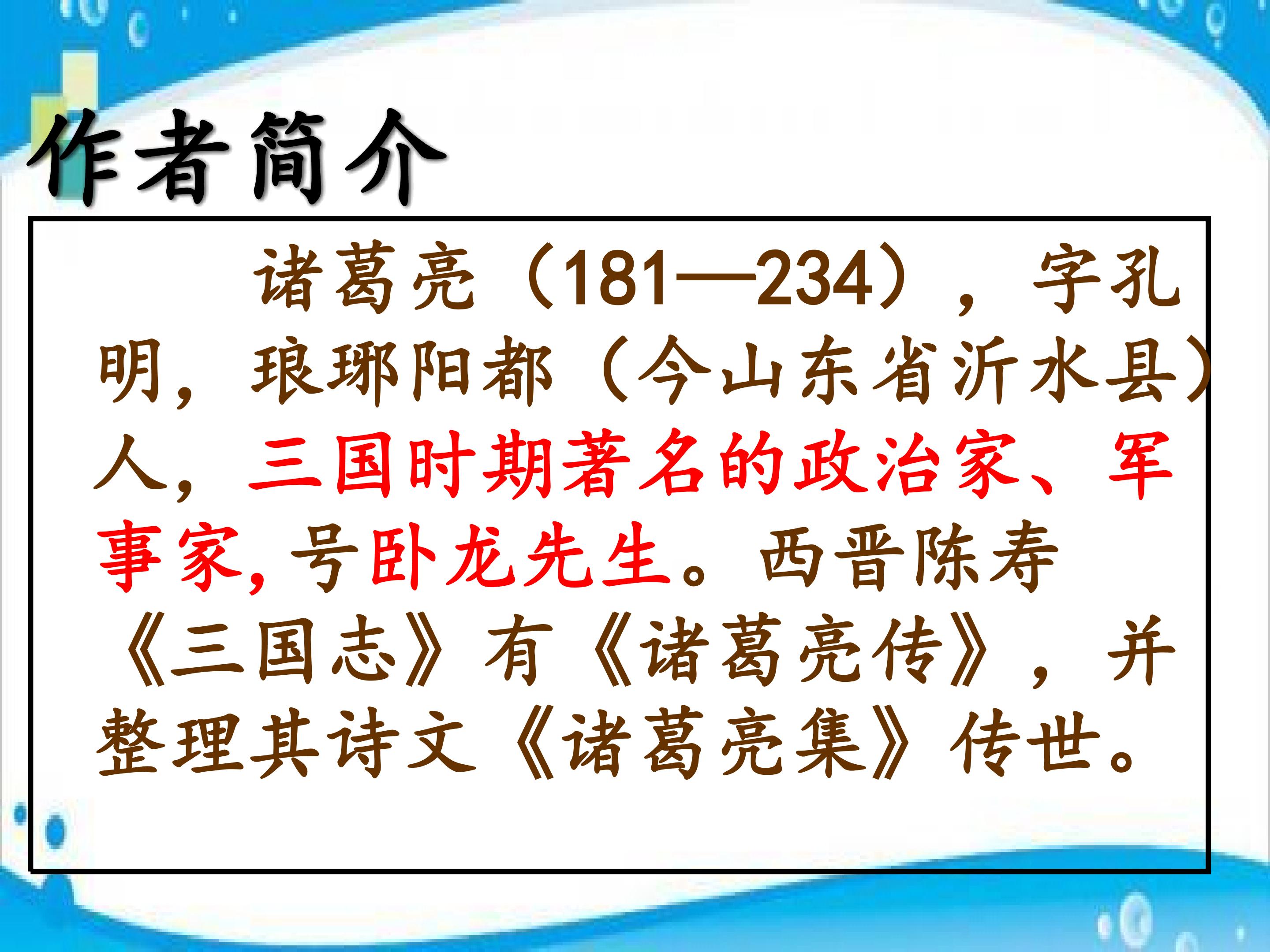 作者简介

诸葛亮（181—234），字孔明，琅琊阳都（今山东省沂水县）人，三国时期著名的政治家、军事家，号卧龙先生。西晋陈寿《三国志》有《诸葛亮传》，并整理其诗文《诸葛亮集》传世。